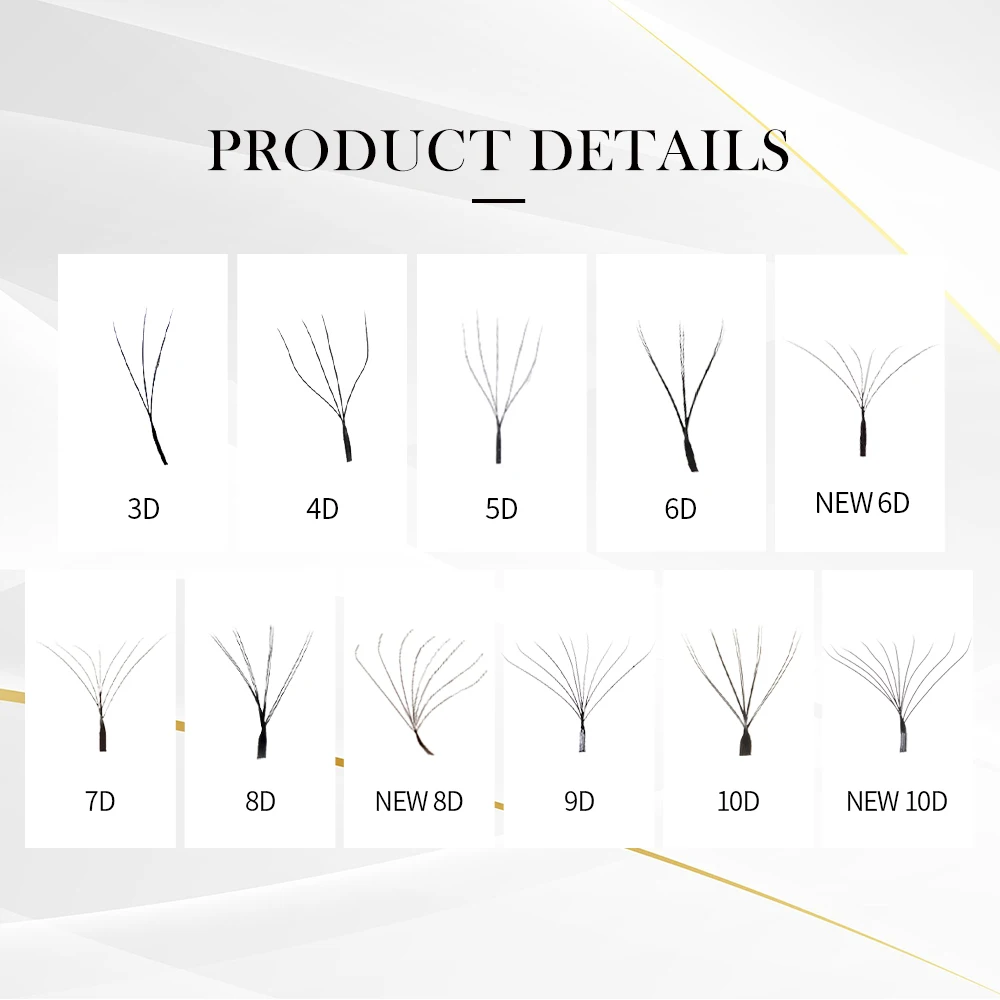 PRODUCT DETAILS

3D

4D

5D

6D

NEW 6D

7D

8D

NEW 8D

9D

10D

NEW 10D